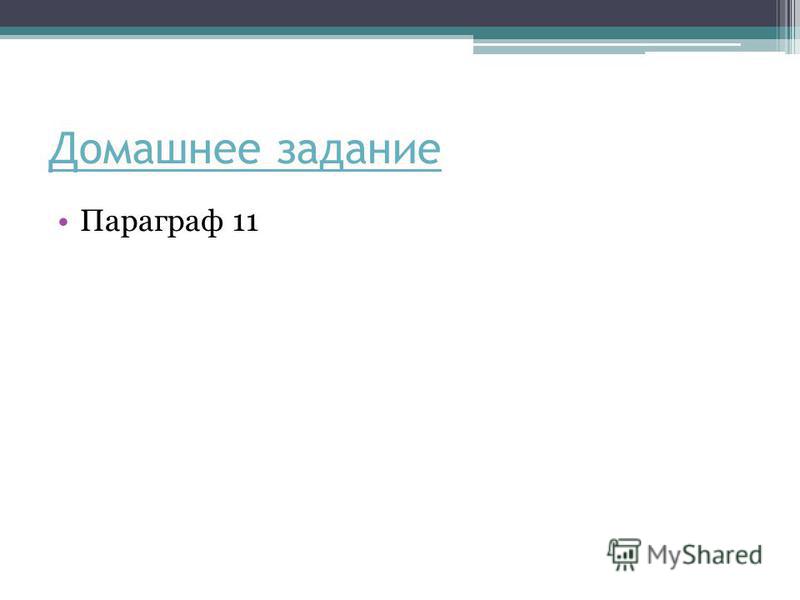 Домашнее задание

• Параграф 11

MyShared